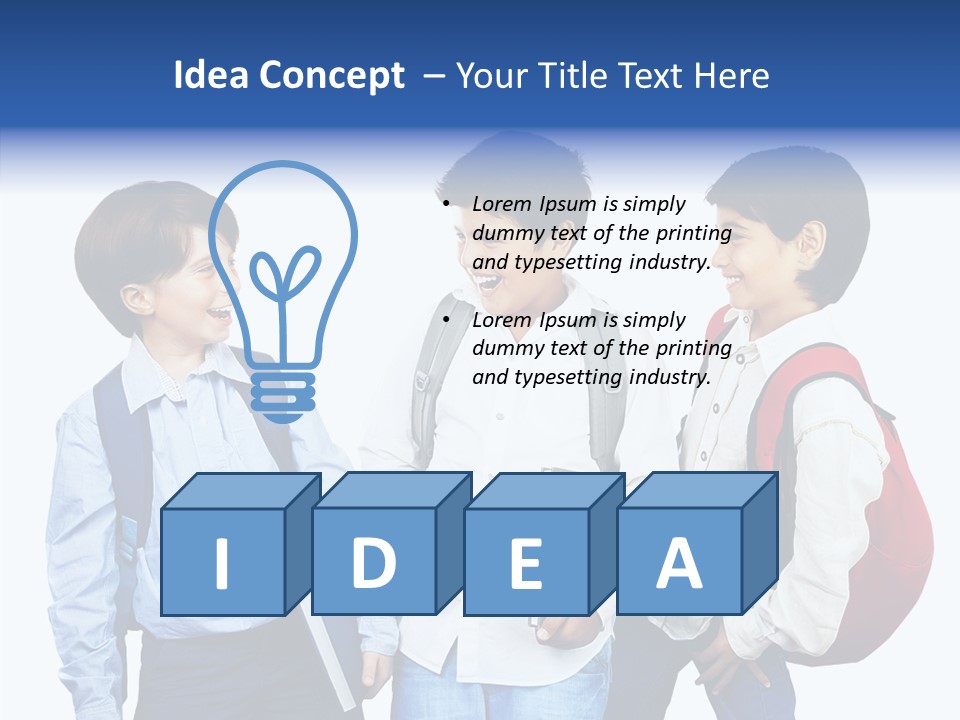 Idea Concept – Your Title Text Here

• Lorem Ipsum is simply dummy text of the printing and typesetting industry.

• Lorem Ipsum is simply dummy text of the printing and typesetting industry.

I D E A